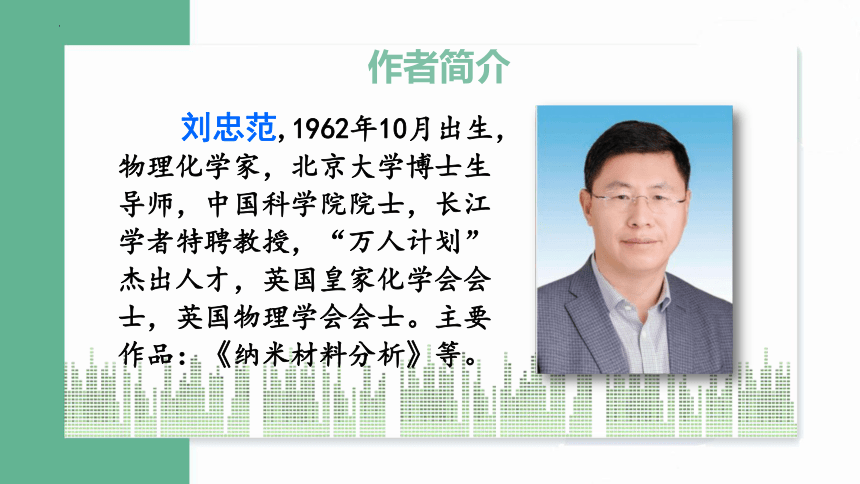 作者简介

刘忠范，1962年10月出生，物理化学家，北京大学博士生导师，中国科学院院士，长江学者特聘教授，“万人计划”杰出人才，英国皇家化学会会士，英国物理学会会士。主要作品：《纳米材料分析》等。